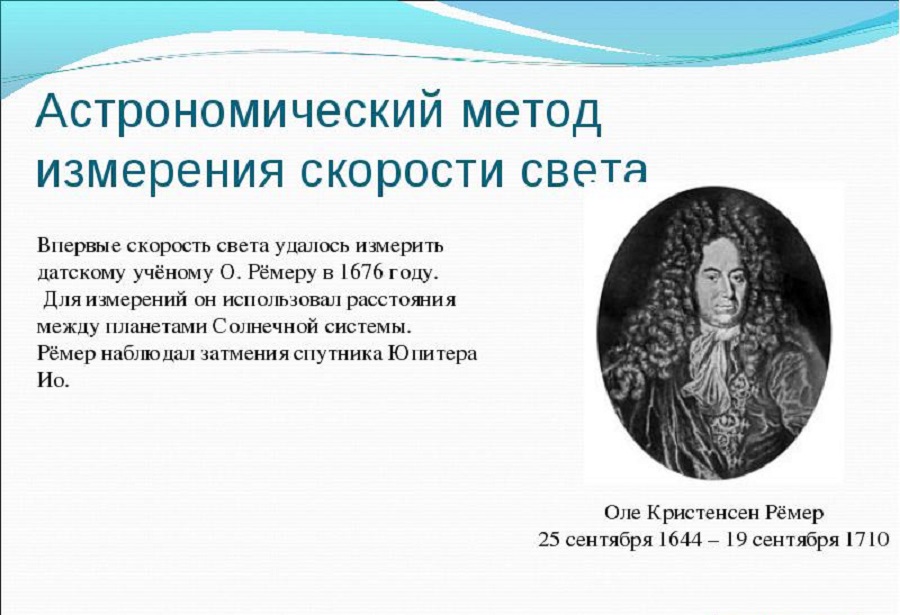 Астрономический метод измерения скорости света

Впервые скорость света удалось измерить датскому учёному О. Рёмеру в 1676 году.
Для измерений он использовал расстояния между планетами Солнечной системы.
Рёмер наблюдал затмения спутника Юпитера Ио.

Оле Кристенсен Рёмер
25 сентября 1644 – 19 сентября 1710